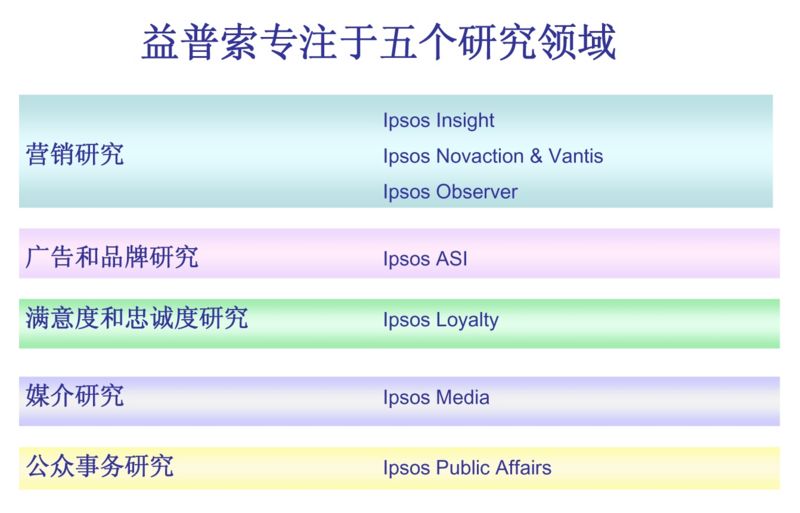 益普索专注于五个研究领域

营销研究
Ipsos Insight
Ipsos Novaction & Vantis
Ipsos Observer

广告和品牌研究
Ipsos ASI

满意度和忠诚度研究
Ipsos Loyalty

媒介研究
Ipsos Media

公众事务研究
Ipsos Public Affairs